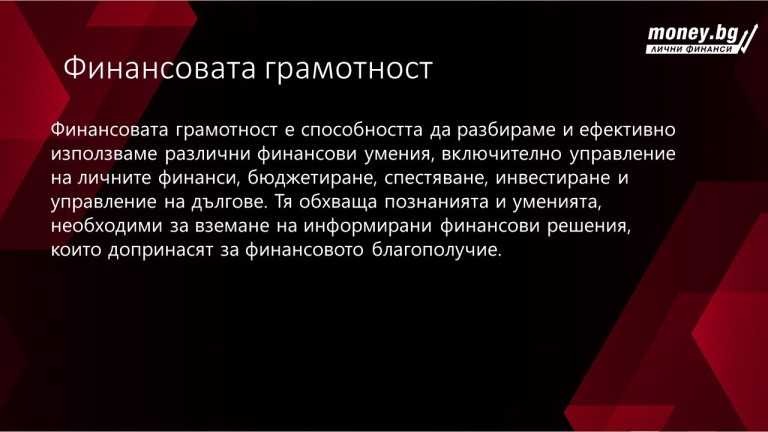 money.bg
ЛИЧНИ ФИНАНСИ

Финансовата грамотност

Финансовата грамотност е способността да разбираме и ефективно използваме различни финансови умения, включително управление на личните финанси, бюджетиране, спестяване, инвестиране и управление на дългове. Тя обхваща познанията и уменията, необходими за вземане на информирани финансови решения, които допринасят за финансовото благополучие.